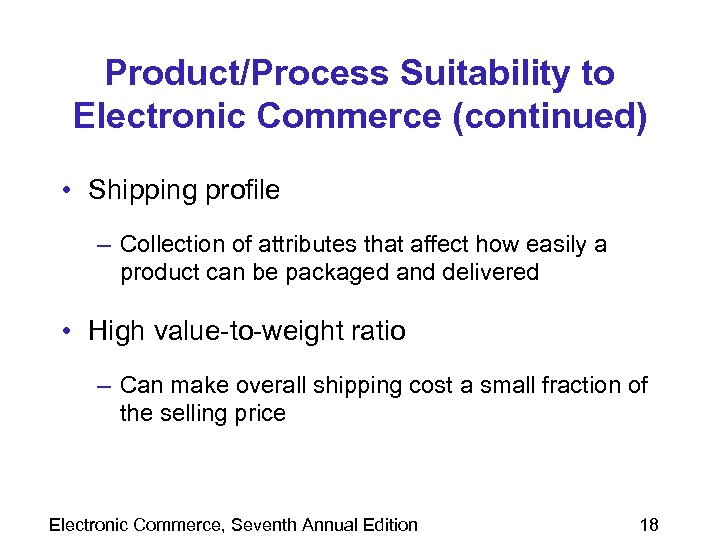 Product/Process Suitability to Electronic Commerce (continued)

• Shipping profile

– Collection of attributes that affect how easily a product can be packaged and delivered

• High value-to-weight ratio

– Can make overall shipping cost a small fraction of the selling price

Electronic Commerce, Seventh Annual Edition

18